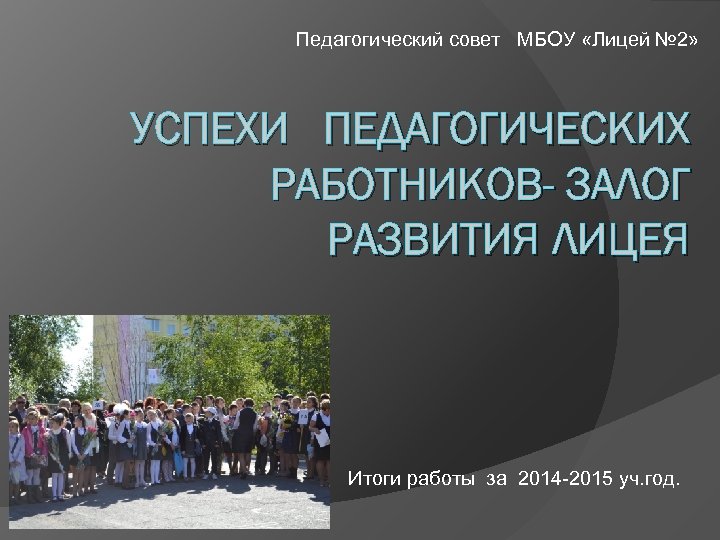 Педагогический совет МБОУ «Лицей №2»

УСПЕХИ ПЕДАГОГИЧЕСКИХ РАБОТНИКОВ- ЗАЛОГ РАЗВИТИЯ ЛИЦЕЯ

Итоги работы за 2014-2015 уч.год.